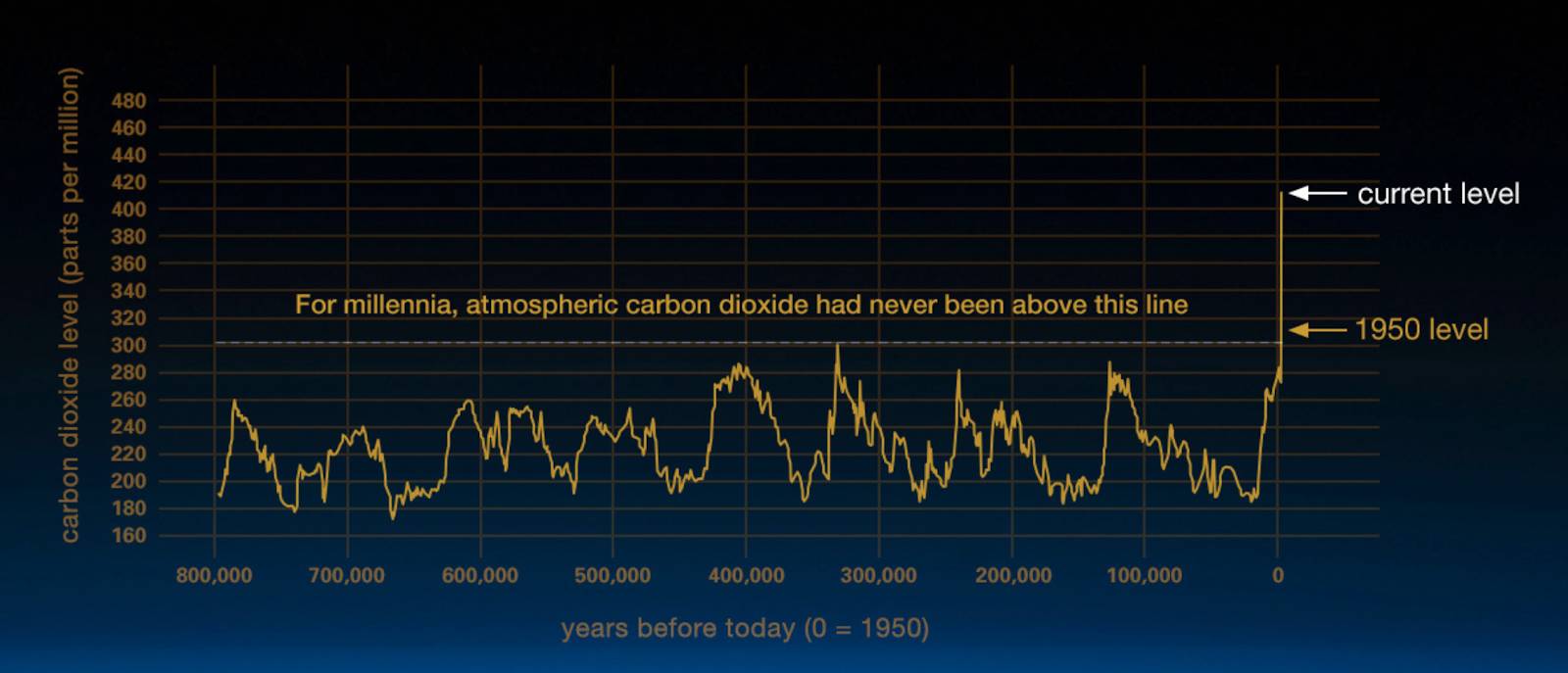 carbon dioxide level (parts per million)

480
460
440
420
400
380
360
340
320
300
280
260
240
220
200
180
160

For millennia, atmospheric carbon dioxide had never been above this line

current level

1950 level

800,000
700,000
600,000
500,000
400,000
300,000
200,000
100,000
0

years before today (0 = 1950)